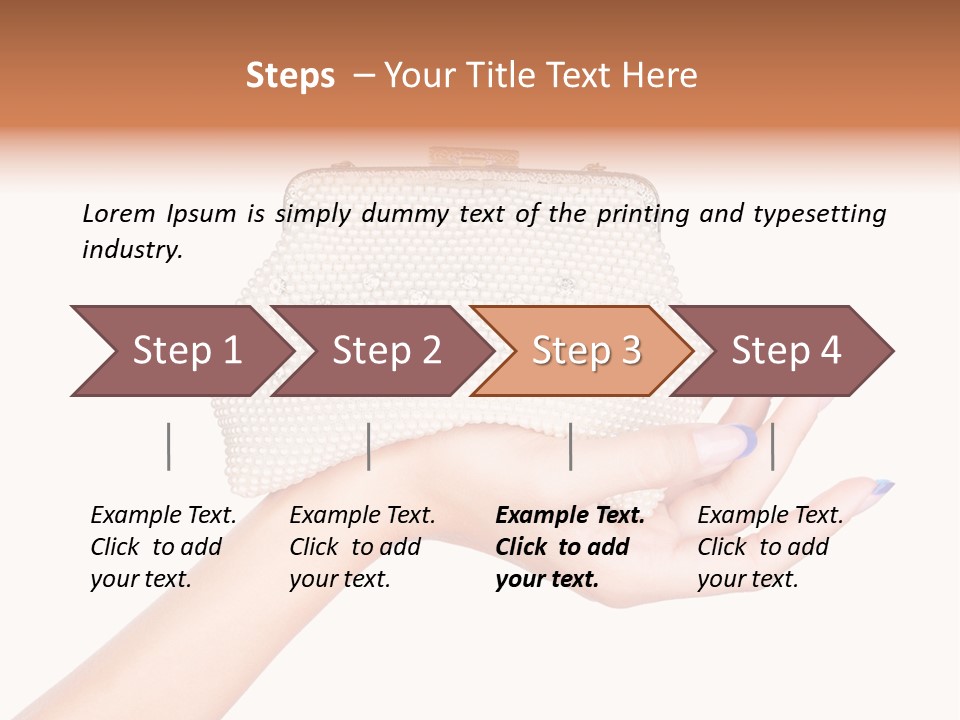 Steps – Your Title Text Here

Lorem Ipsum is simply dummy text of the printing and typesetting industry.

Step 1

Step 2

Step 3

Step 4

Example Text. Click to add your text.

Example Text. Click to add your text.

Example Text. Click to add your text.

Example Text. Click to add your text.